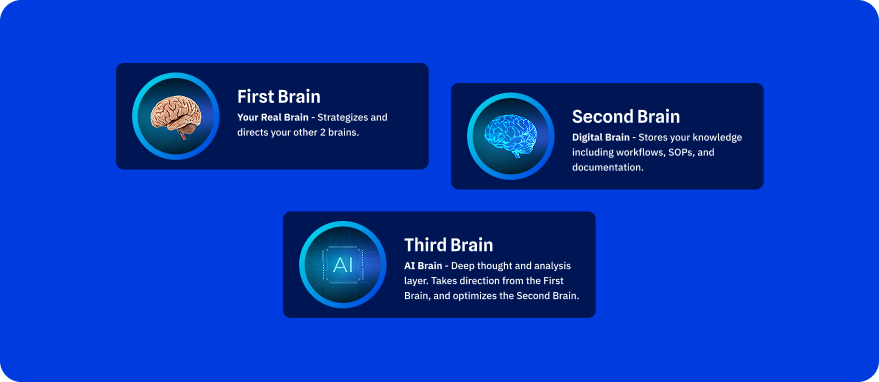 First Brain

Your Real Brain - Strategizes and directs your other 2 brains.

Second Brain

Digital Brain - Stores your knowledge including workflows, SOPs, and documentation.

AI

Third Brain

AI Brain - Deep thought and analysis layer. Takes direction from the First Brain, and optimizes the Second Brain.